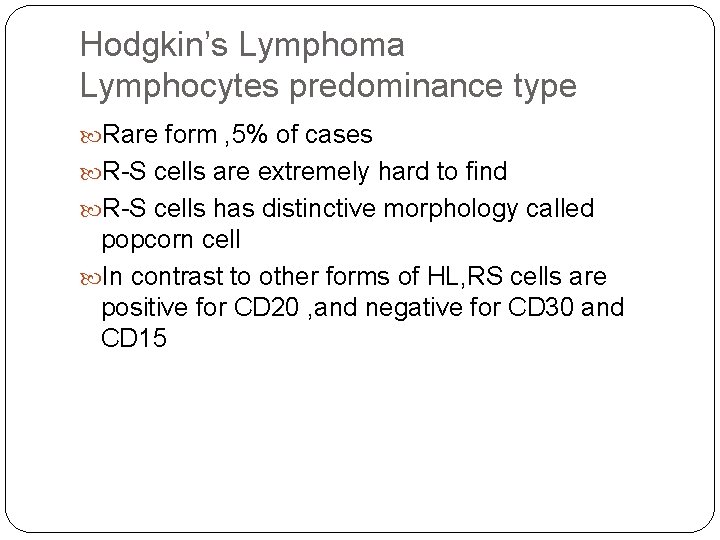 Hodgkin's Lymphoma
Lymphocytes predominance type

Rare form ,5% of cases

R-S cells are extremely hard to find

R-S cells has distinctive morphology called popcorn cell

In contrast to other forms of HL,RS cells are positive for CD20 ,and negative for CD30 and CD15